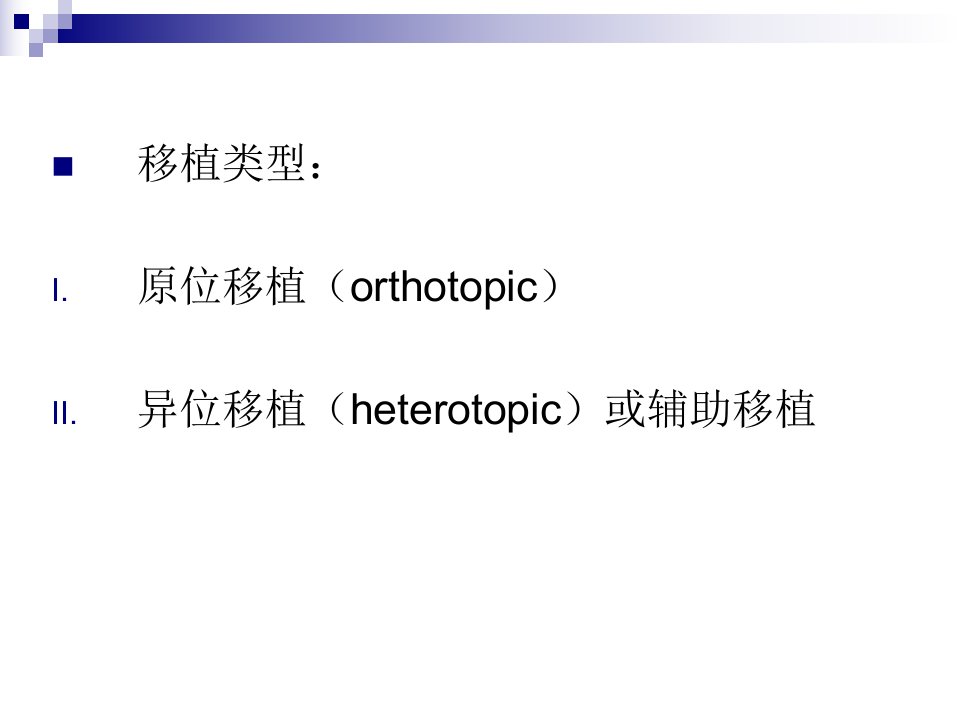 移植类型：

I. 原位移植（orthotopic）

II. 异位移植（heterotopic）或辅助移植